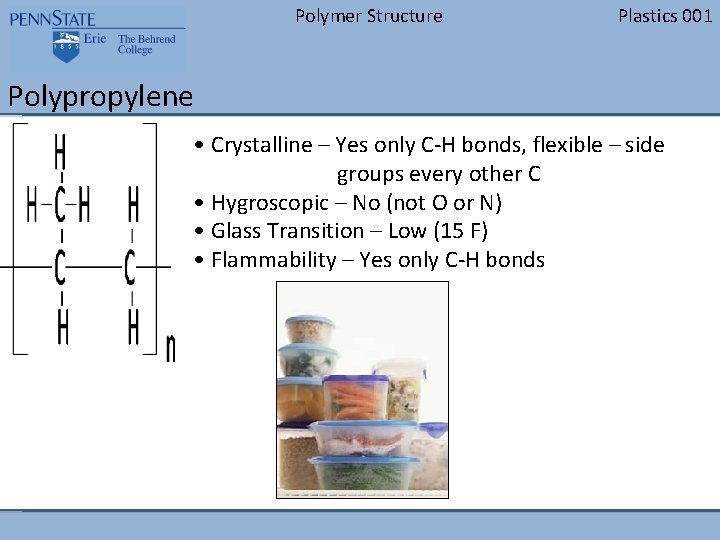 PENNSTATE
1855 Erie The Behrend College

Polymer Structure

Plastics 001

Polypropylene

H
H–C–H H
C C
H H
n

• Crystalline – Yes only C-H bonds, flexible – side groups every other C
• Hygroscopic – No (not O or N)
• Glass Transition – Low (15 F)
• Flammability – Yes only C-H bonds